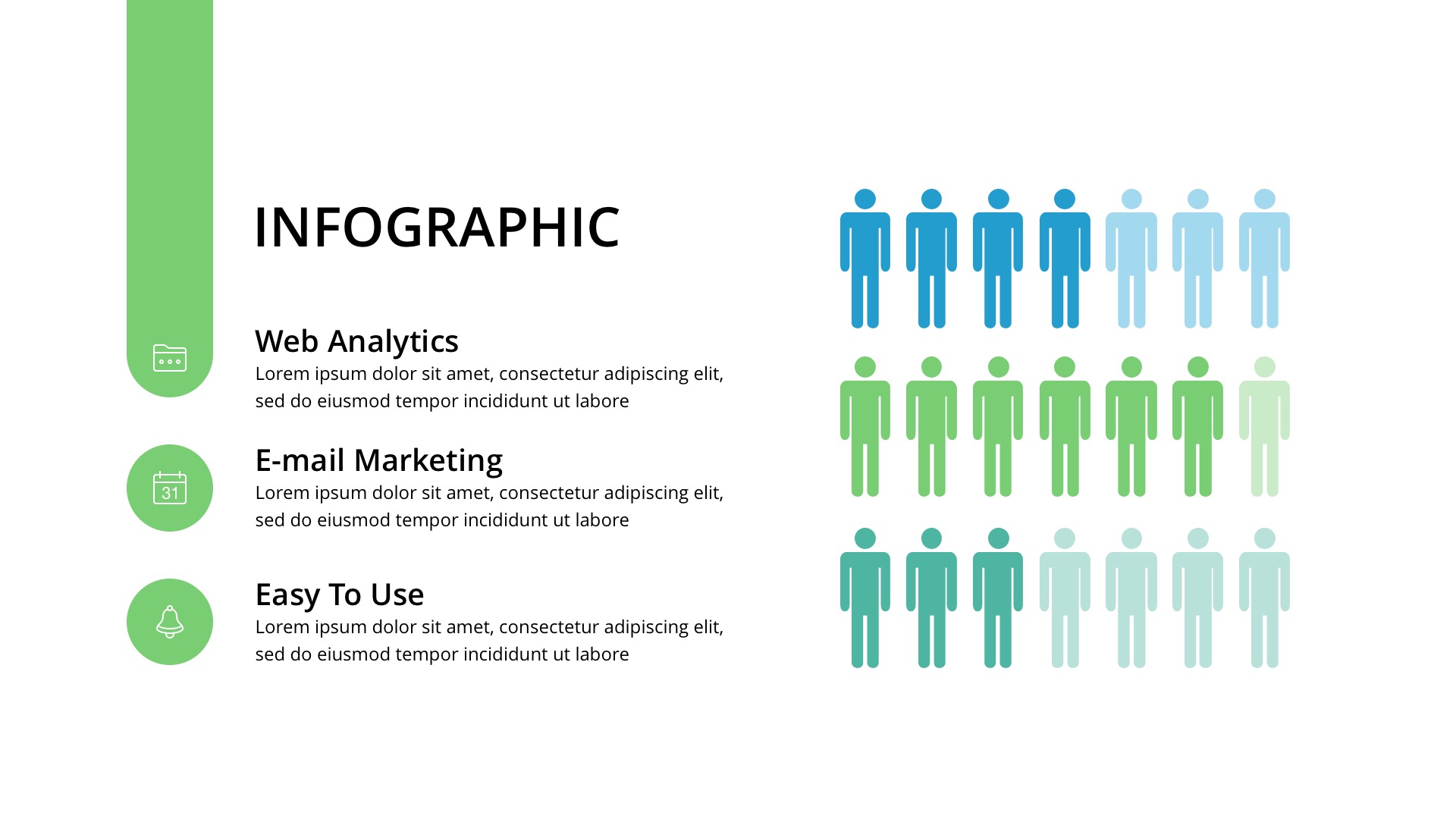 INFOGRAPHIC

Web Analytics
Lorem ipsum dolor sit amet, consectetur adipiscing elit, sed do eiusmod tempor incididunt ut labore

31

E-mail Marketing
Lorem ipsum dolor sit amet, consectetur adipiscing elit, sed do eiusmod tempor incididunt ut labore

Easy To Use
Lorem ipsum dolor sit amet, consectetur adipiscing elit, sed do eiusmod tempor incididunt ut labore